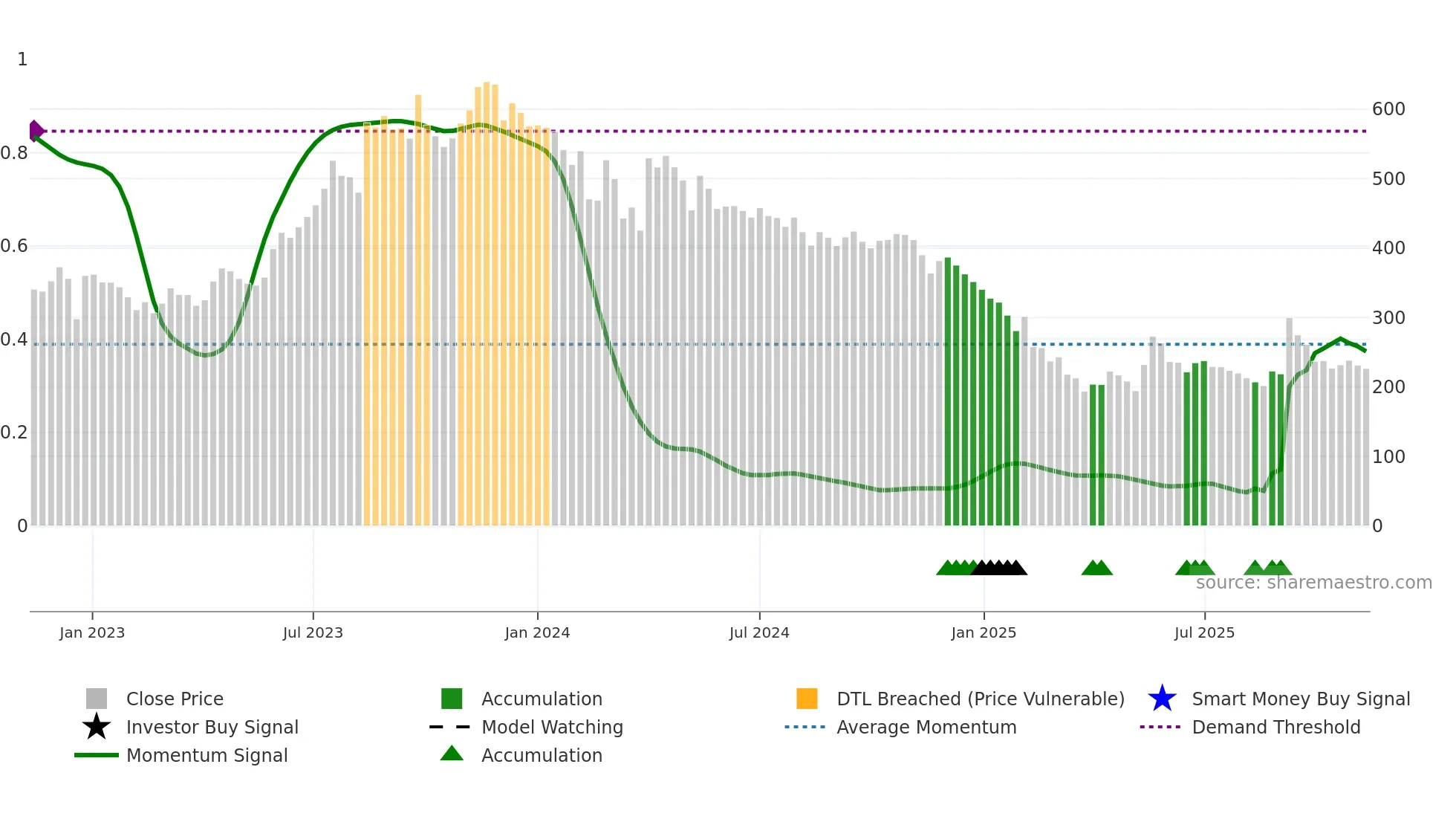 1
0.8
0.6
0.4
0.2
0

600
500
400
300
200
100
0

source: sharemaestro.com

Jan 2023
Jul 2023
Jan 2024
Jul 2024
Jan 2025
Jul 2025

Close Price
Investor Buy Signal
Momentum Signal
Accumulation
Model Watching
Accumulation
DTL Breached (Price Vulnerable)
Average Momentum
Smart Money Buy Signal
Demand Threshold